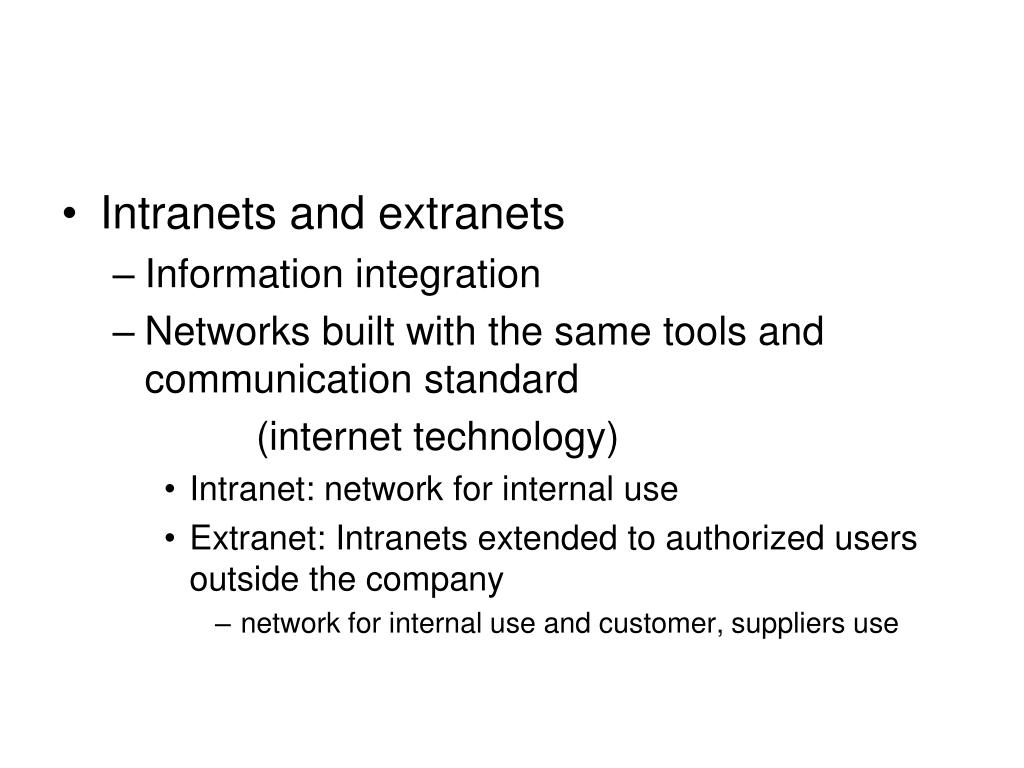 • Intranets and extranets
– Information integration
– Networks built with the same tools and communication standard
(internet technology)
• Intranet: network for internal use
• Extranet: Intranets extended to authorized users outside the company
– network for internal use and customer, suppliers use